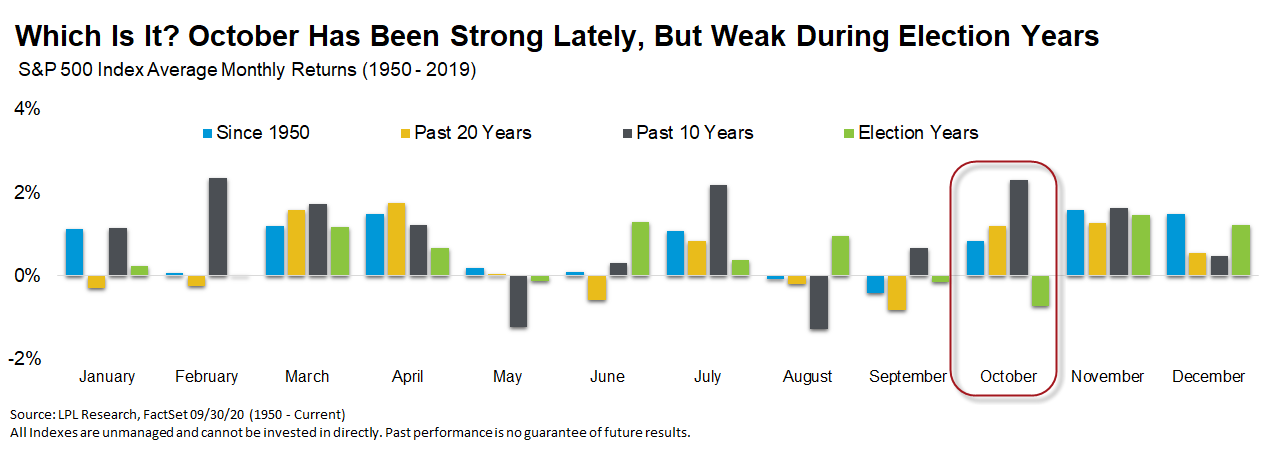 Which Is It? October Has Been Strong Lately, But Weak During Election Years
S&P 500 Index Average Monthly Returns (1950 - 2019)

4%
2%
0%
-2%

Since 1950
Past 20 Years
Past 10 Years
Election Years

January
February
March
April
May
June
July
August
September
October
November
December

Source: LPL Research, FactSet 09/30/20 (1950 - Current)
All Indexes are unmanaged and cannot be invested in directly. Past performance is no guarantee of future results.